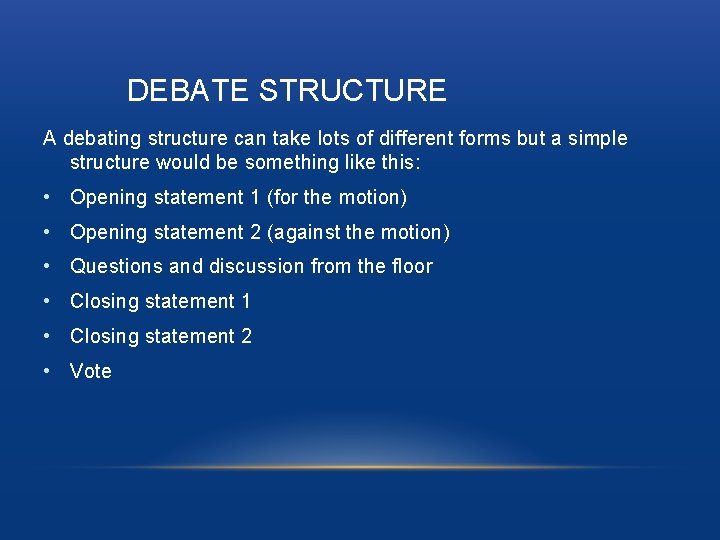 DEBATE STRUCTURE

A debating structure can take lots of different forms but a simple structure would be something like this:

• Opening statement 1 (for the motion)
• Opening statement 2 (against the motion)
• Questions and discussion from the floor
• Closing statement 1
• Closing statement 2
• Vote